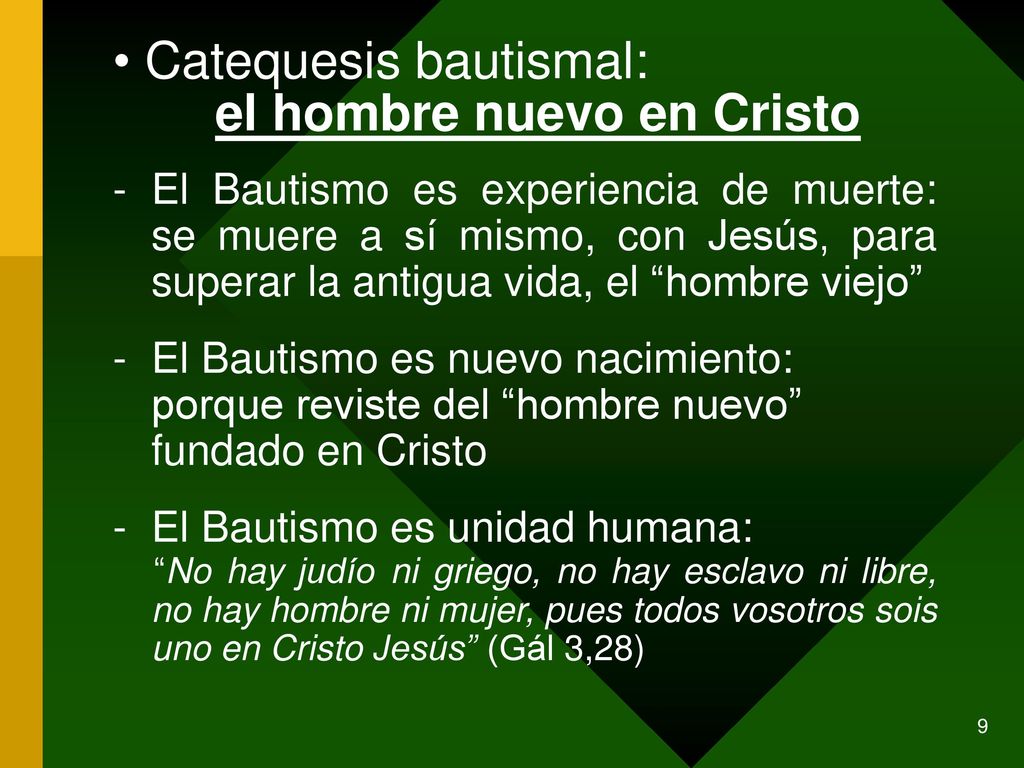 • Catequesis bautismal:
el hombre nuevo en Cristo

- El Bautismo es experiencia de muerte: se muere a sí mismo, con Jesús, para superar la antigua vida, el “hombre viejo”

- El Bautismo es nuevo nacimiento: porque reviste del “hombre nuevo” fundado en Cristo

- El Bautismo es unidad humana: “No hay judío ni griego, no hay esclavo ni libre, no hay hombre ni mujer, pues todos vosotros sois uno en Cristo Jesús” (Gál 3,28)

9